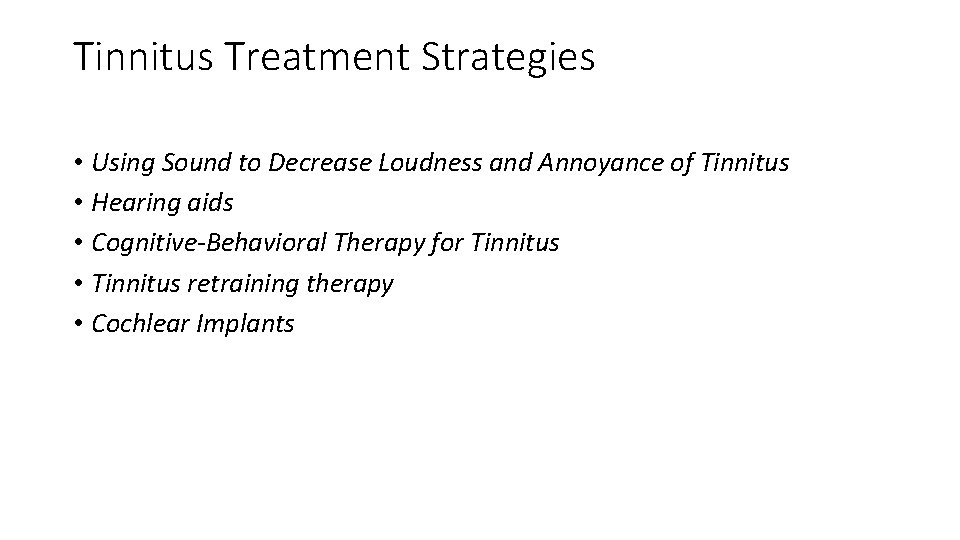 Tinnitus Treatment Strategies

• Using Sound to Decrease Loudness and Annoyance of Tinnitus
• Hearing aids
• Cognitive-Behavioral Therapy for Tinnitus
• Tinnitus retraining therapy
• Cochlear Implants